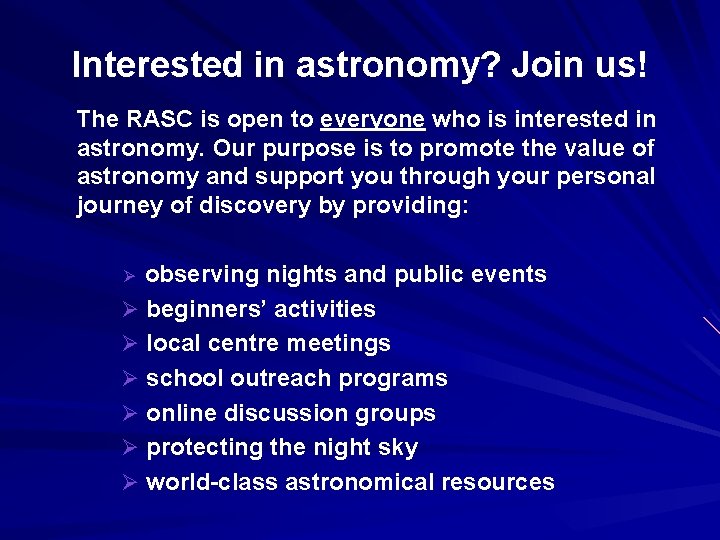 Interested in astronomy? Join us!

The RASC is open to everyone who is interested in astronomy. Our purpose is to promote the value of astronomy and support you through your personal journey of discovery by providing:

➢ observing nights and public events
➢ beginners' activities
➢ local centre meetings
➢ school outreach programs
➢ online discussion groups
➢ protecting the night sky
➢ world-class astronomical resources